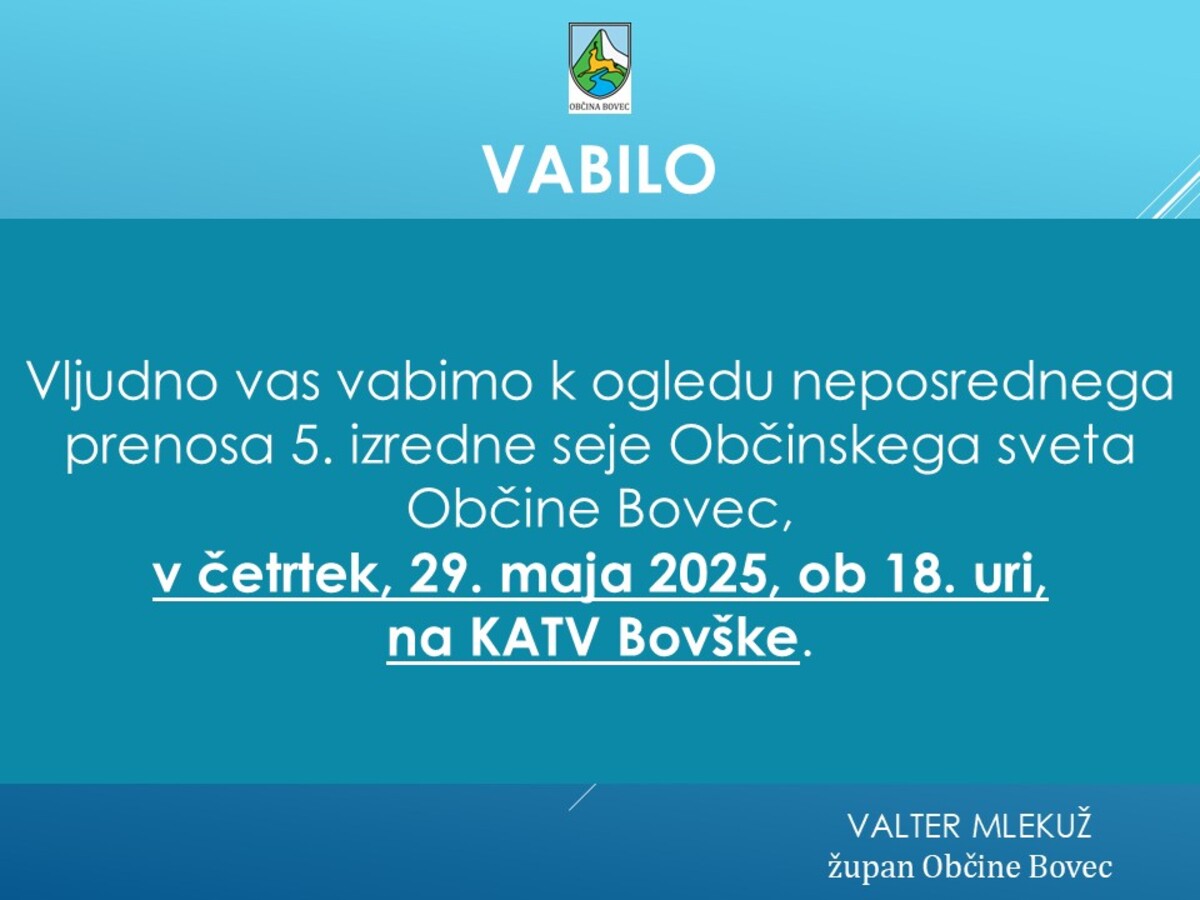 OBČINA BOVEC

VABILO

Vljudno vas vabimo k ogledu neposrednega prenosa 5. izredne seje Občinskega sveta Občine Bovec,
v četrtek, 29. maja 2025, ob 18. uri,
na KATV Bovške.

VALTER MLEKUŽ
župan Občine Bovec